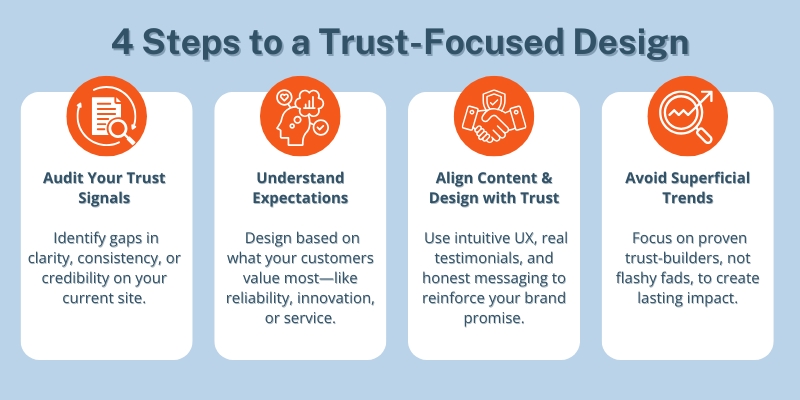 4 Steps to a Trust-Focused Design

Audit Your Trust Signals

Identify gaps in clarity, consistency, or credibility on your current site.

Understand Expectations

Design based on what your customers value most—like reliability, innovation, or service.

Align Content & Design with Trust

Use intuitive UX, real testimonials, and honest messaging to reinforce your brand promise.

Avoid Superficial Trends

Focus on proven trust-builders, not flashy fads, to create lasting impact.